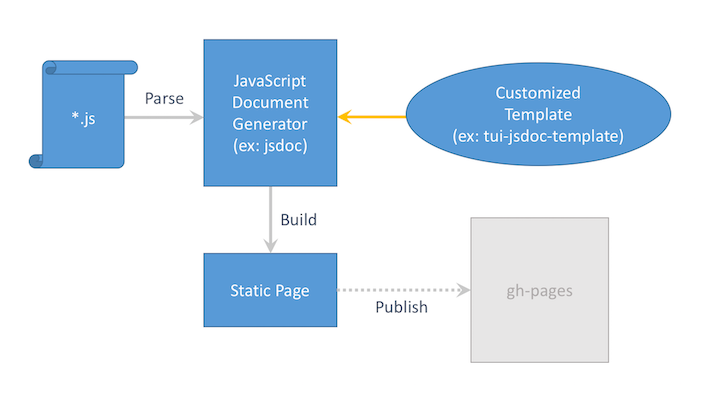 *.js

Parse

JavaScript Document Generator (ex: jsdoc)

Customized Template (ex: tui-jsdoc-template)

Build

Static Page

Publish

gh-pages